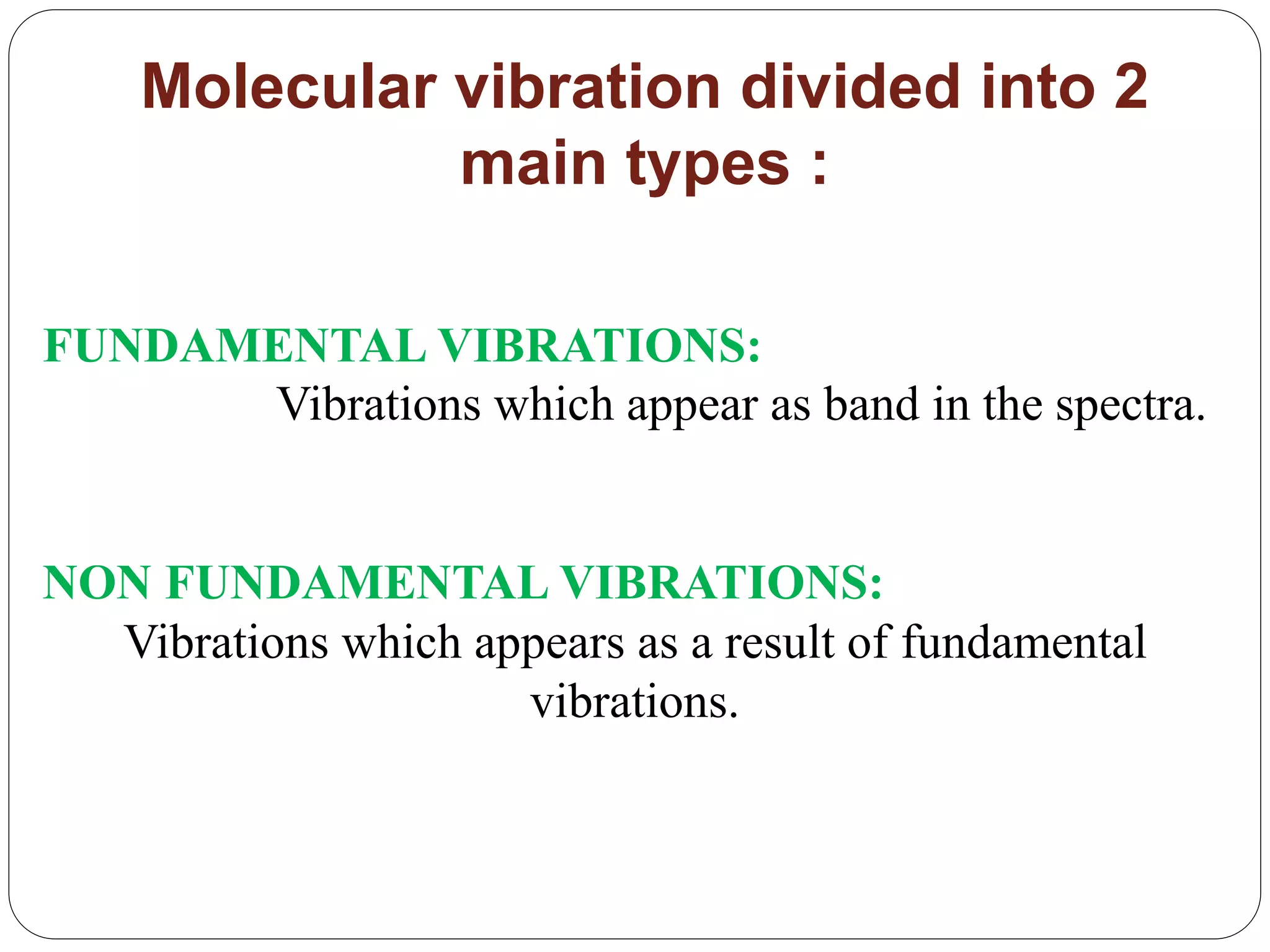 Molecular vibration divided into 2 main types :

FUNDAMENTAL VIBRATIONS:
Vibrations which appear as band in the spectra.

NON FUNDAMENTAL VIBRATIONS:
Vibrations which appears as a result of fundamental vibrations.